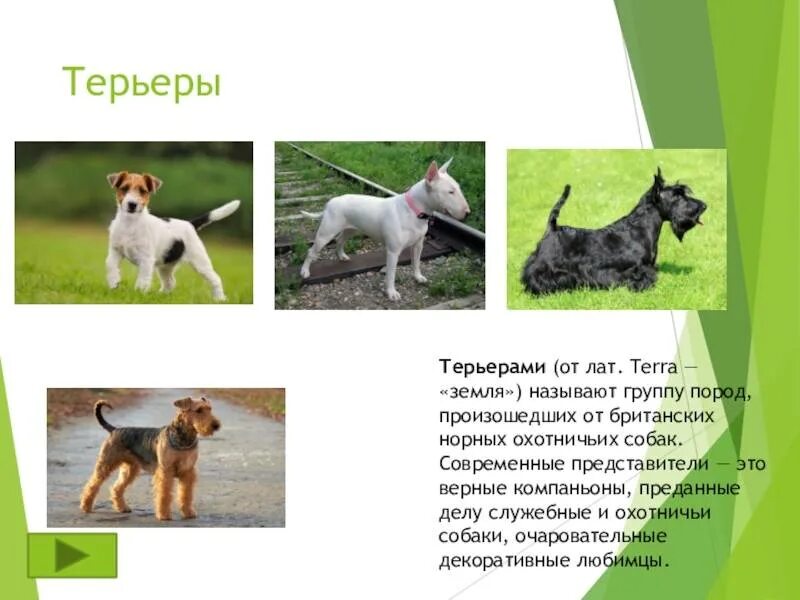 Терьеры

Терьерами (от лат. Terra — «земля») называют группу пород, произошедших от британских норных охотничьих собак. Современные представители — это верные компаньоны, преданные делу служебные и охотничьи собаки, очаровательные декоративные любимцы.